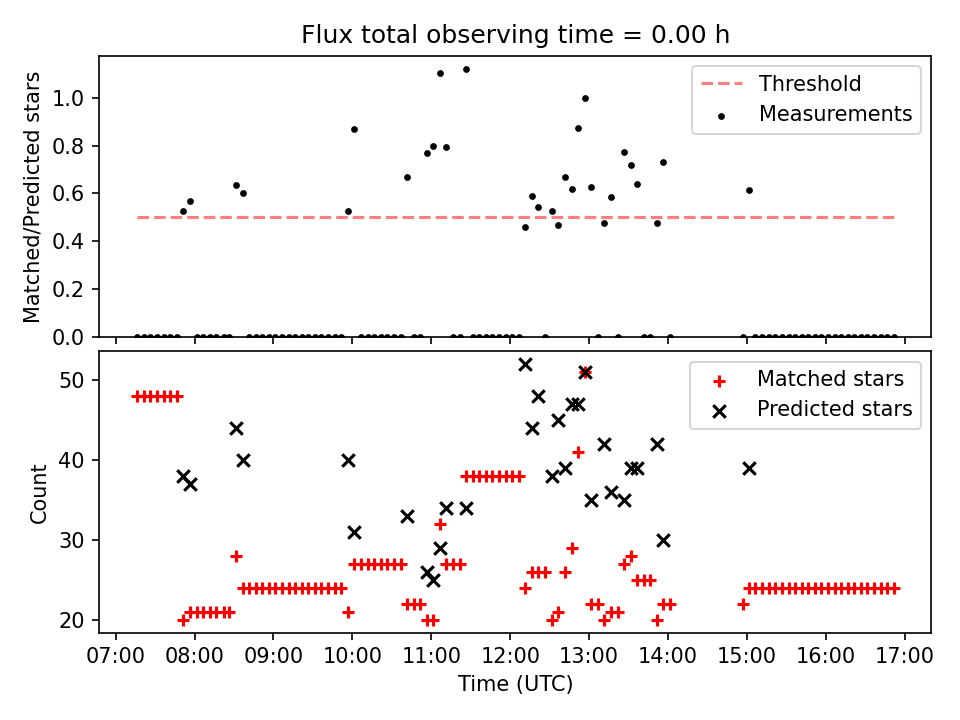 Flux total observing time = 0.00 h

Matched/Predicted stars
1.0
0.8
0.6
0.4
0.2
0.0

Threshold
Measurements

Count
50
40
30
20

Matched stars
Predicted stars

07:00 08:00 09:00 10:00 11:00 12:00 13:00 14:00 15:00 16:00 17:00
Time (UTC)